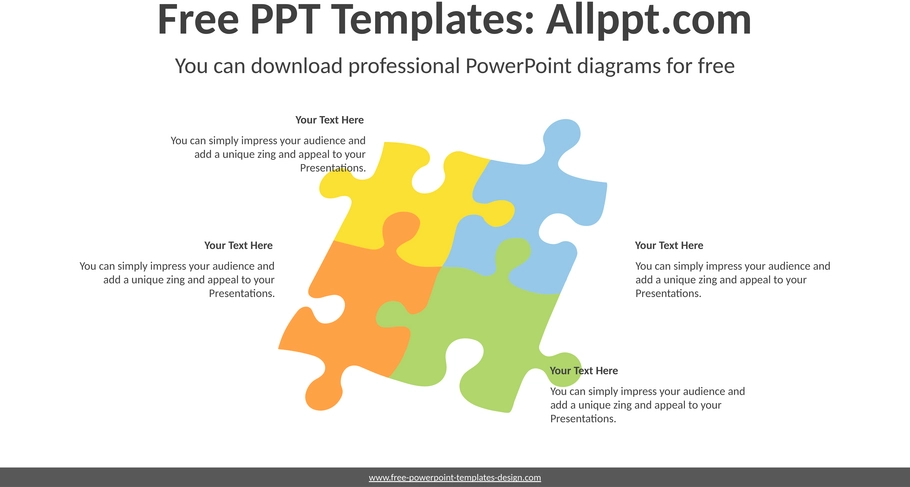 Free PPT Templates: Allppt.com

You can download professional PowerPoint diagrams for free

Your Text Here

You can simply impress your audience and add a unique zing and appeal to your Presentations.

Your Text Here

You can simply impress your audience and add a unique zing and appeal to your Presentations.

Your Text Here

You can simply impress your audience and add a unique zing and appeal to your Presentations.

Your Text Here

You can simply impress your audience and add a unique zing and appeal to your Presentations.

www.free-powerpoint-templates-design.com